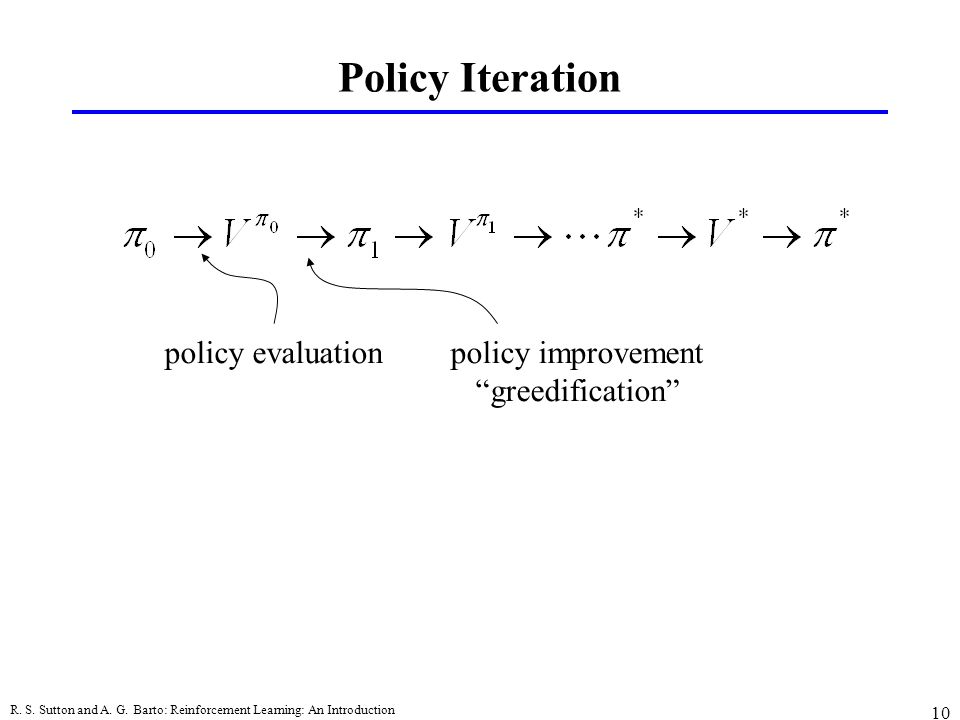 Policy Iteration

$\pi_0 \rightarrow V^{\pi_0} \rightarrow \pi_1 \rightarrow V^{\pi_1} \rightarrow \cdots \pi^* \rightarrow V^* \rightarrow \pi^*$

policy evaluation

policy improvement
“greedification”

R. S. Sutton and A. G. Barto: Reinforcement Learning: An Introduction

10